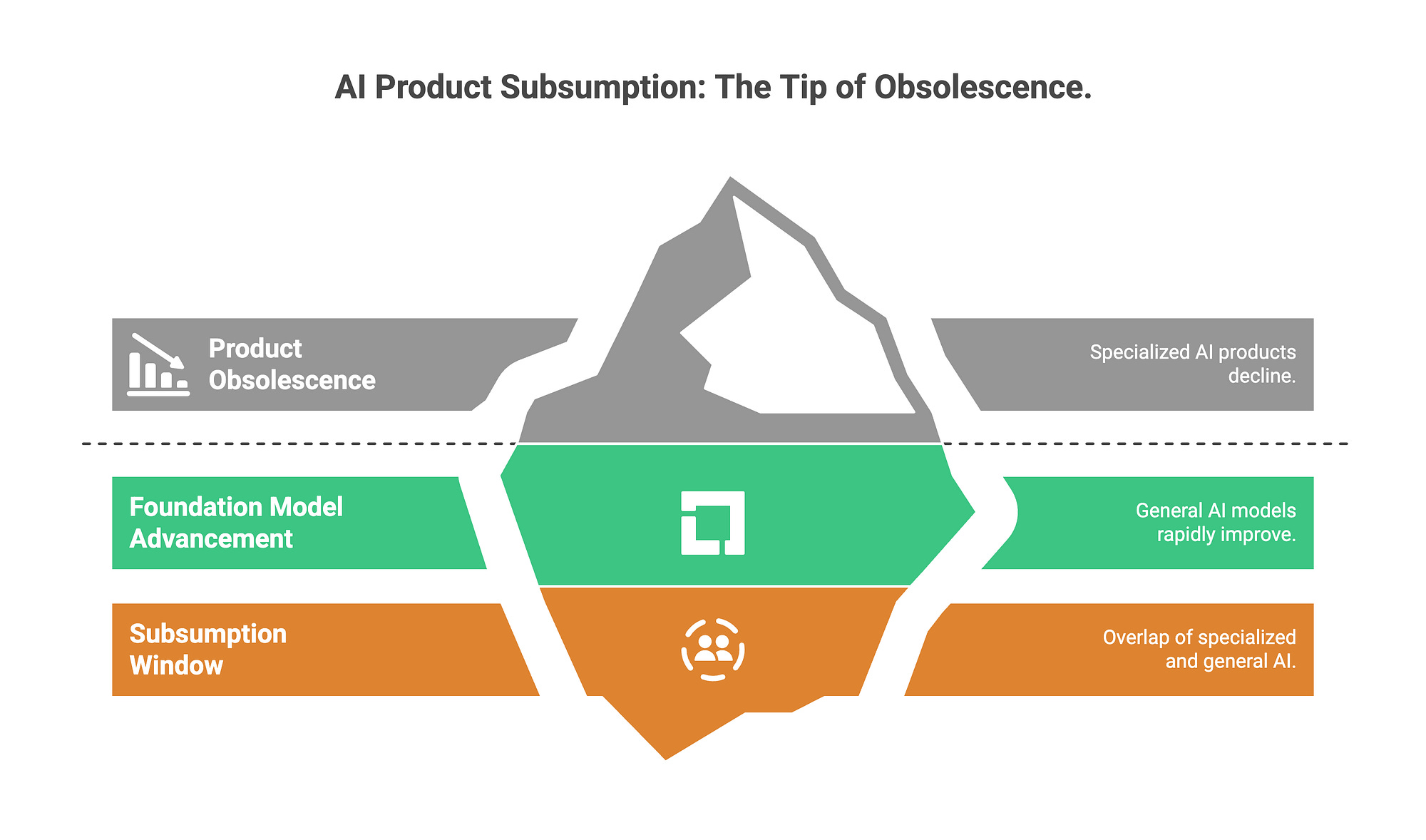 AI Product Subsumption: The Tip of Obsolescence.

Product Obsolescence

Specialized AI products decline.

Foundation Model Advancement

General AI models rapidly improve.

Subsumption Window

Overlap of specialized and general AI.